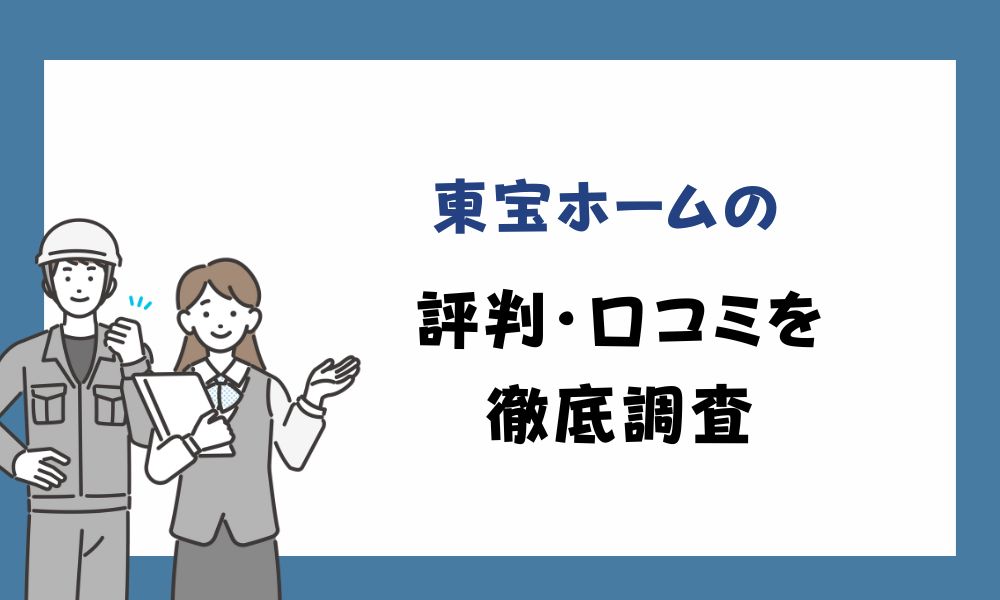 東宝ホームの

評判･口コミを
徹底調査